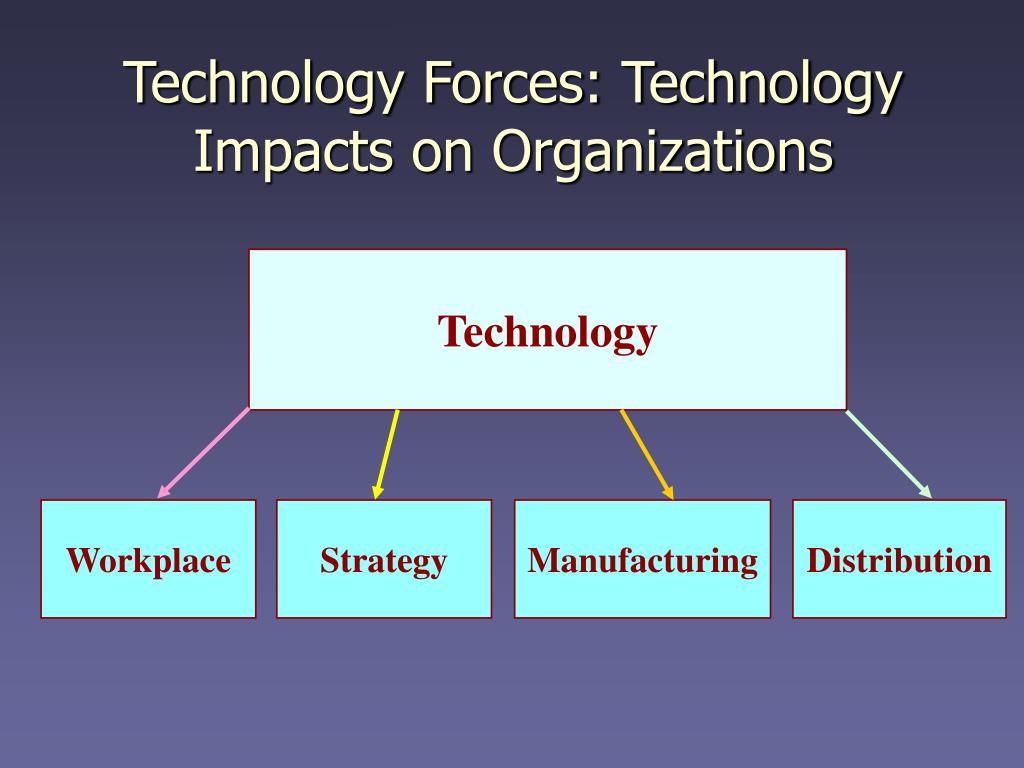 Technology Forces: Technology Impacts on Organizations

Technology

Workplace

Strategy

Manufacturing

Distribution